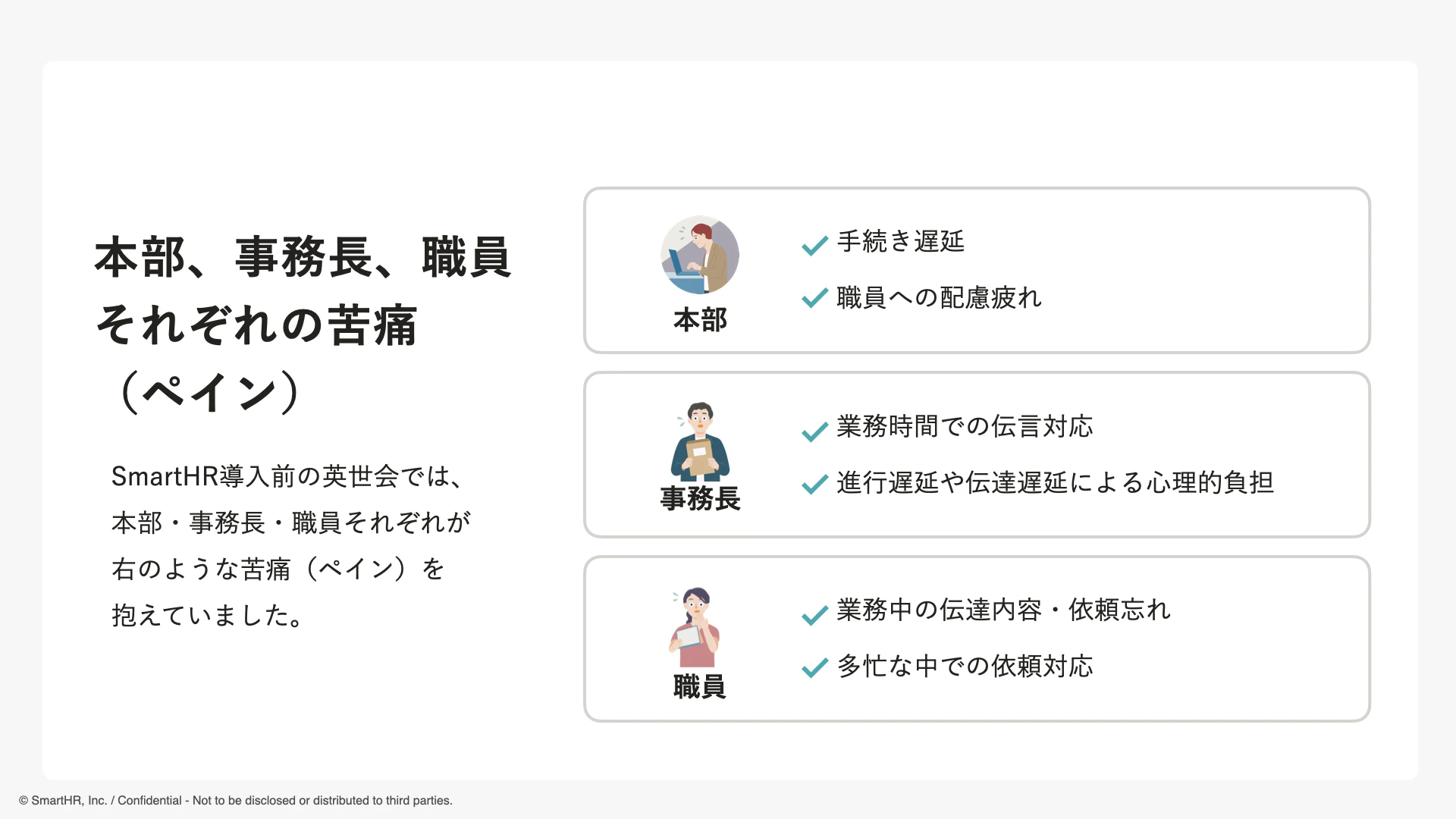 本部、事務長、職員それぞれの苦痛（ペイン）

SmartHR導入前の英世会では、本部・事務長・職員それぞれが右のような苦痛（ペイン）を抱えていました。

本部

手続き遅延

職員への配慮疲れ

事務長

業務時間での伝言対応

進行遅延や伝達遅延による心理的負担

職員

業務中の伝達内容・依頼忘れ

多忙な中での依頼対応

© SmartHR, Inc. / Confidential - Not to be disclosed or distributed to third parties.